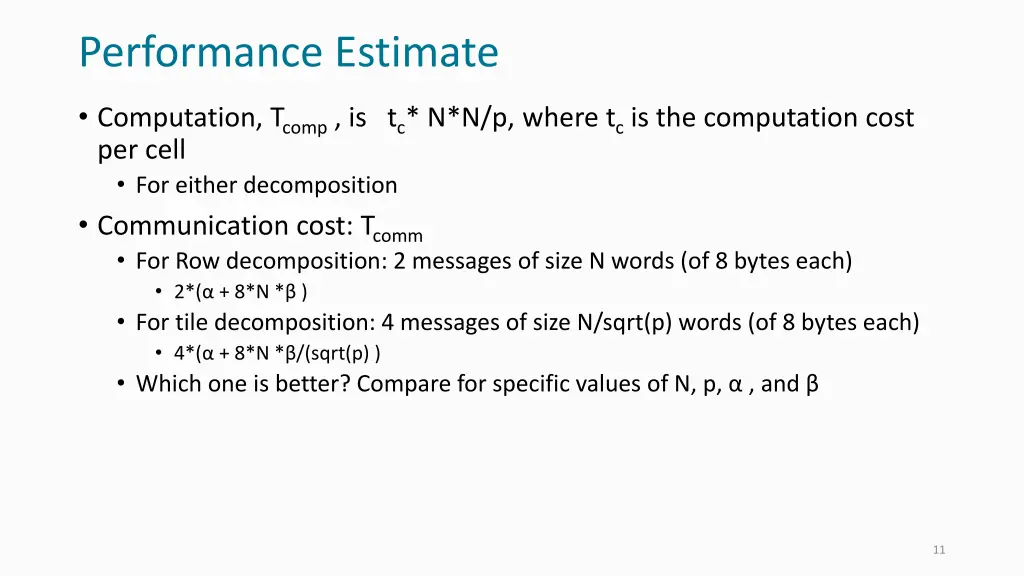 Performance Estimate

• Computation, $T_{comp}$ , is $t_c$* N*N/p, where $t_c$ is the computation cost per cell
 • For either decomposition
• Communication cost: $T_{comm}$
 • For Row decomposition: 2 messages of size N words (of 8 bytes each)
  • 2*(α + 8*N *β )
 • For tile decomposition: 4 messages of size N/sqrt(p) words (of 8 bytes each)
  • 4*(α + 8*N *β/(sqrt(p) )
 • Which one is better? Compare for specific values of N, p, α , and β

11